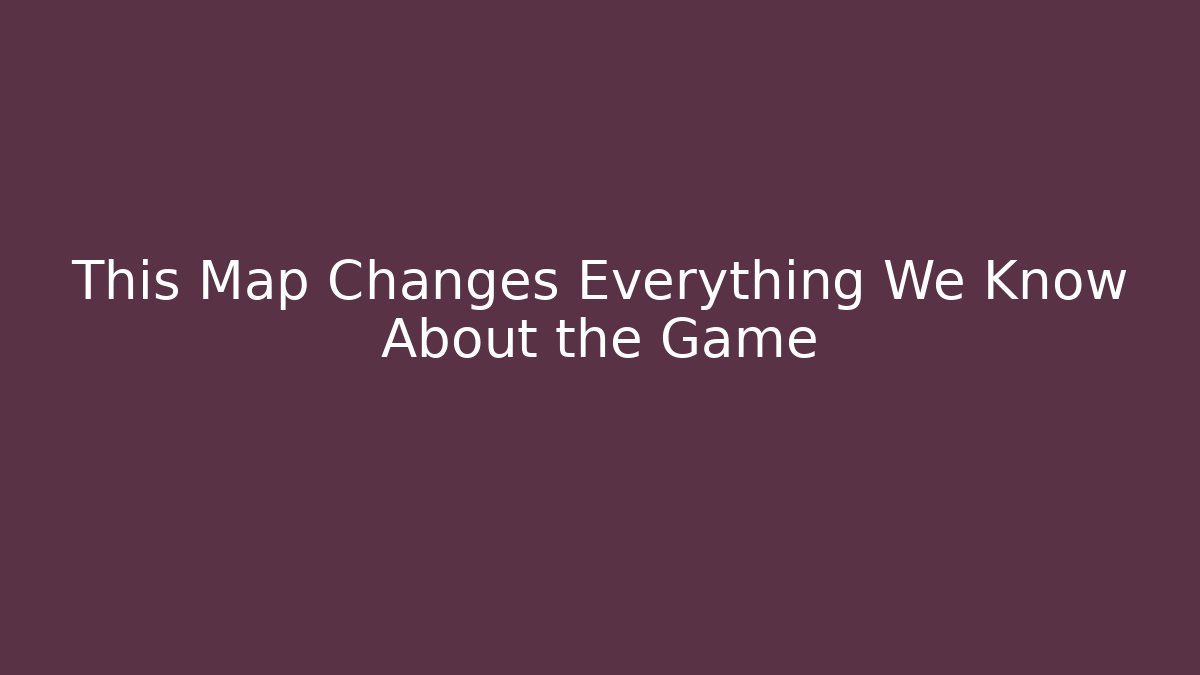 This Map Changes Everything We Know About the Game